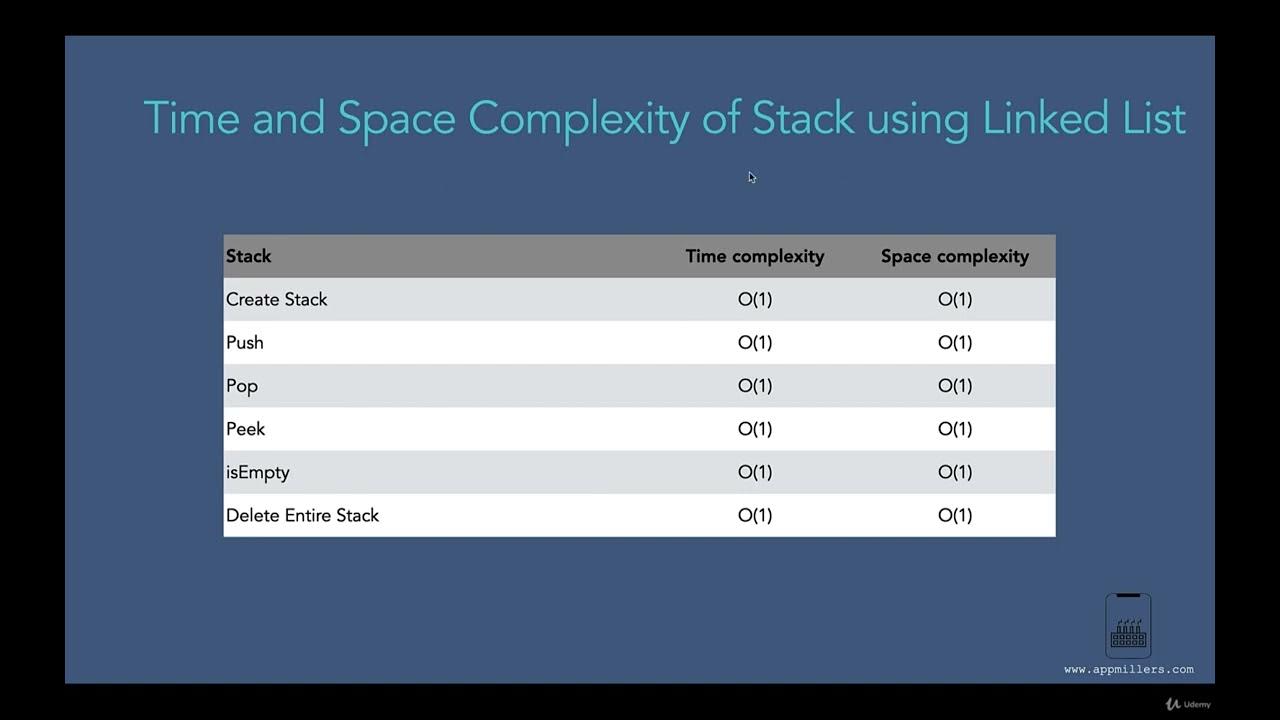 Time and Space Complexity of Stack using Linked List

| Stack | Time complexity | Space complexity |
|---|---|---|
| Create Stack | O(1) | O(1) |
| Push | O(1) | O(1) |
| Pop | O(1) | O(1) |
| Peek | O(1) | O(1) |
| isEmpty | O(1) | O(1) |
| Delete Entire Stack | O(1) | O(1) |

www.appmillers.com

Udemy